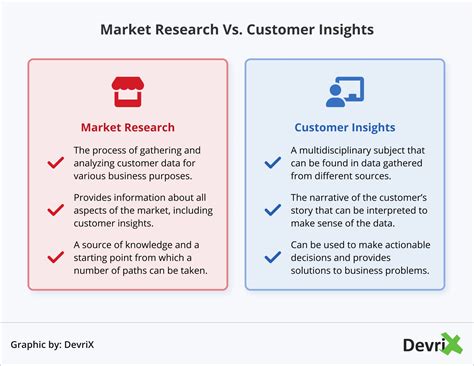 Market Research Vs. Customer Insights

Market Research

The process of gathering and analyzing customer data for various business purposes.

Provides information about all aspects of the market, including customer insights.

A source of knowledge and a starting point from which a number of paths can be taken.

Customer Insights

A multidisciplinary subject that can be found in data gathered from different sources.

The narrative of the customer's story that can be interpreted to make sense of the data.

Can be used to make actionable decisions and provides solutions to business problems.

Graphic by: DevriX

DevriX